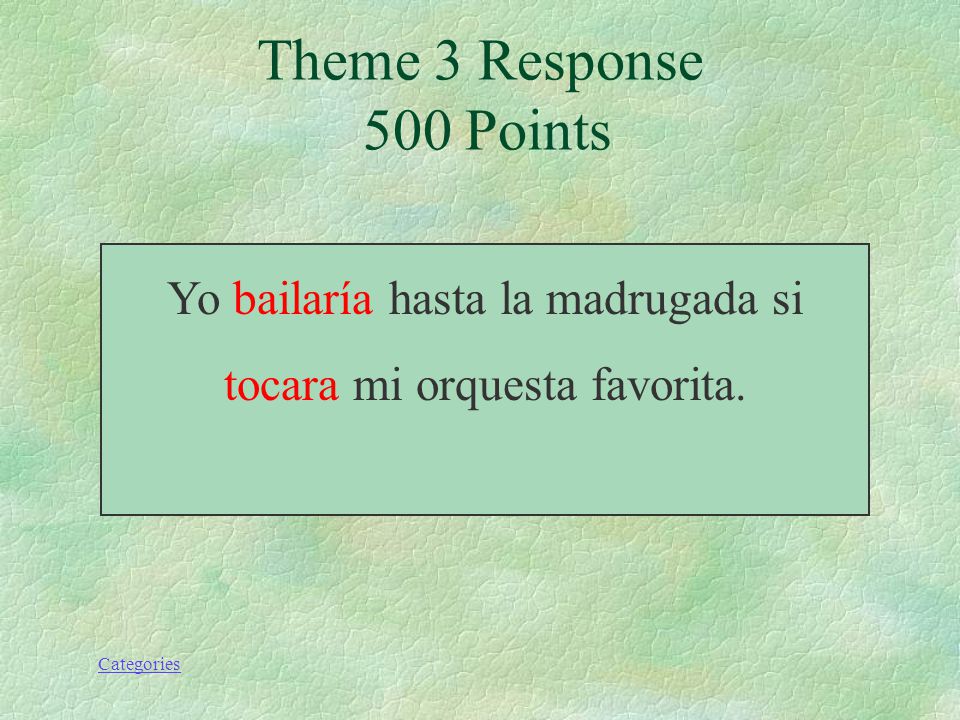 Theme 3 Response
500 Points

Yo bailaría hasta la madrugada si tocara mi orquesta favorita.

Categories